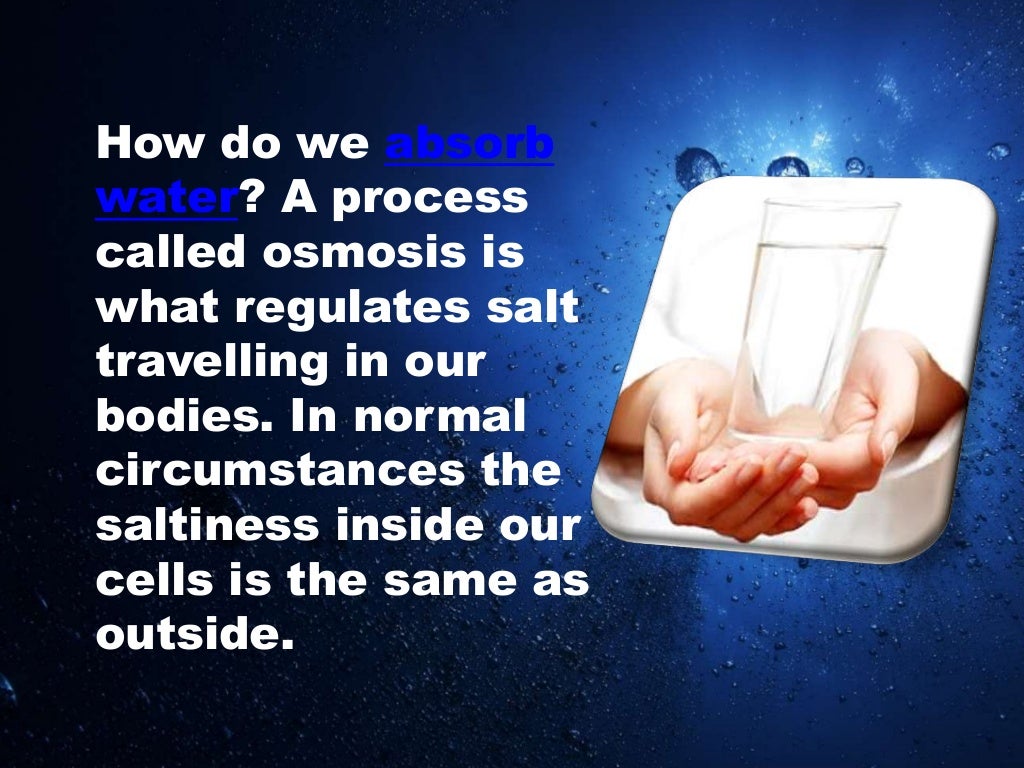 How do we absorb water? A process called osmosis is what regulates salt travelling in our bodies. In normal circumstances the saltiness inside our cells is the same as outside.